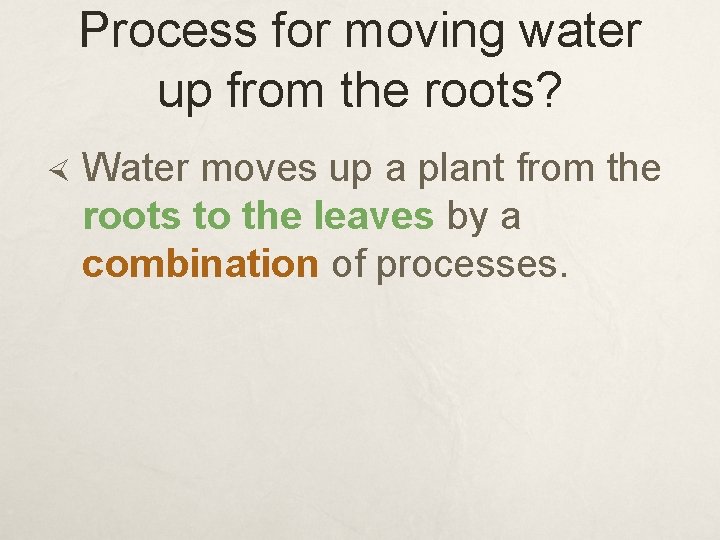 Process for moving water up from the roots?

Water moves up a plant from the roots to the leaves by a combination of processes.